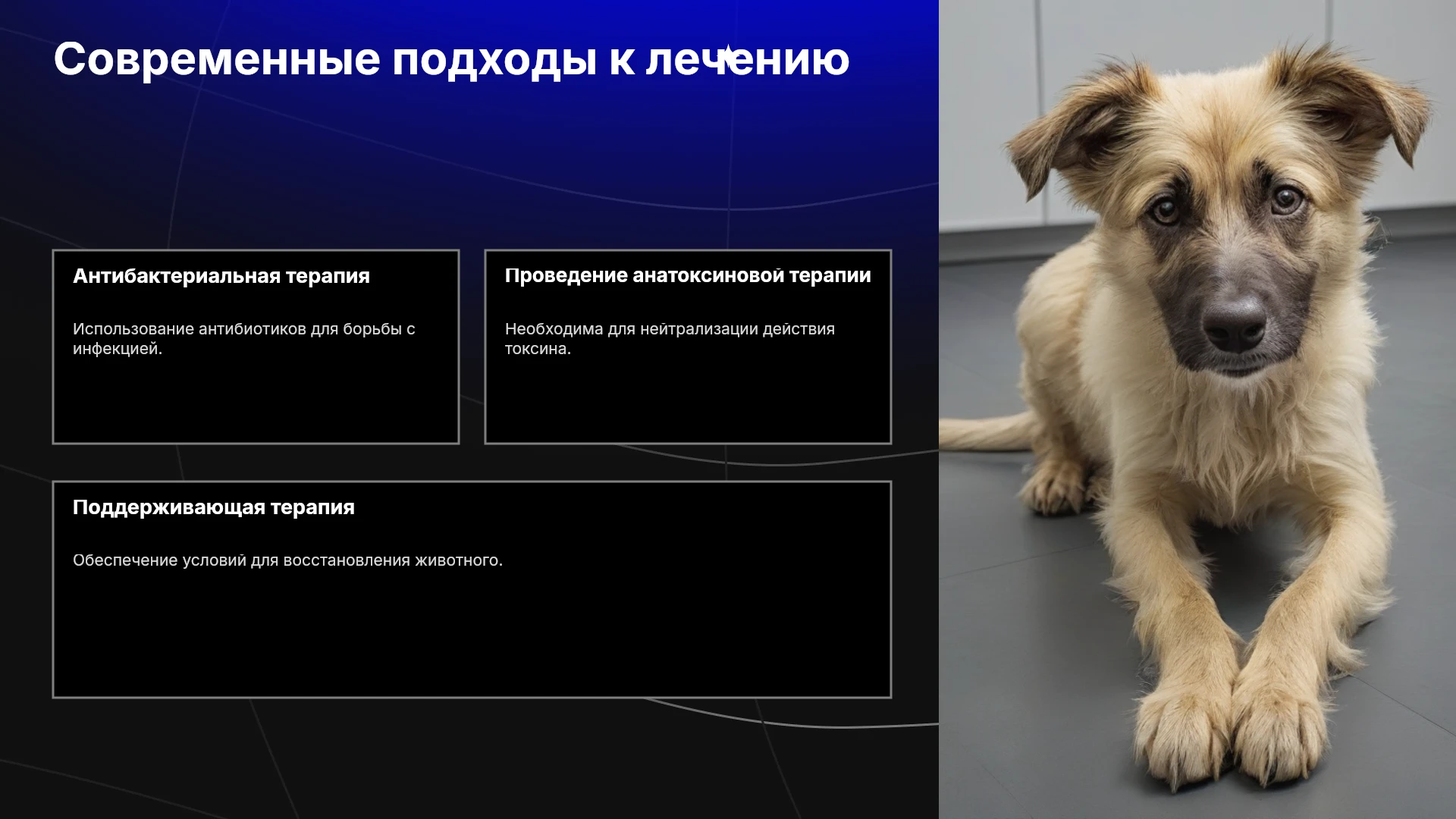 Современные подходы к лечению

Антибактериальная терапия

Использование антибиотиков для борьбы с инфекцией.

Проведение анатоксиновой терапии

Необходима для нейтрализации действия токсина.

Поддерживающая терапия

Обеспечение условий для восстановления животного.